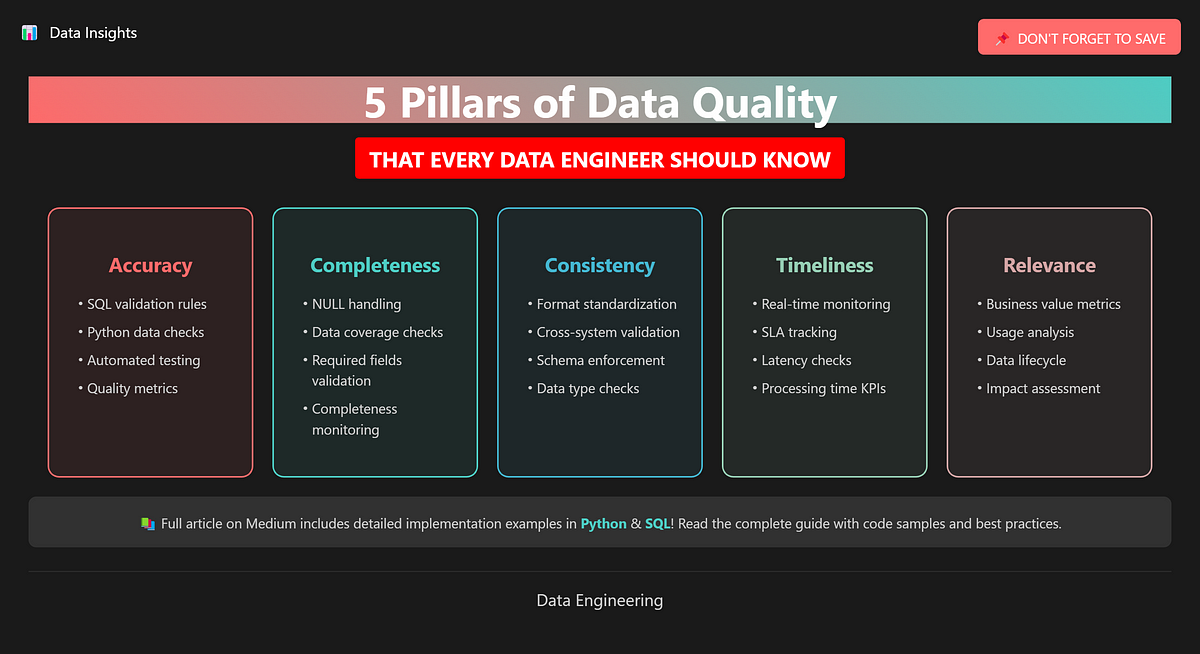 Data Insights

DON'T FORGET TO SAVE

5 Pillars of Data Quality

THAT EVERY DATA ENGINEER SHOULD KNOW

Accuracy
• SQL validation rules
• Python data checks
• Automated testing
• Quality metrics

Completeness
• NULL handling
• Data coverage checks
• Required fields validation
• Completeness monitoring

Consistency
• Format standardization
• Cross-system validation
• Schema enforcement
• Data type checks

Timeliness
• Real-time monitoring
• SLA tracking
• Latency checks
• Processing time KPIs

Relevance
• Business value metrics
• Usage analysis
• Data lifecycle
• Impact assessment

Full article on Medium includes detailed implementation examples in Python & SQL! Read the complete guide with code samples and best practices.

Data Engineering